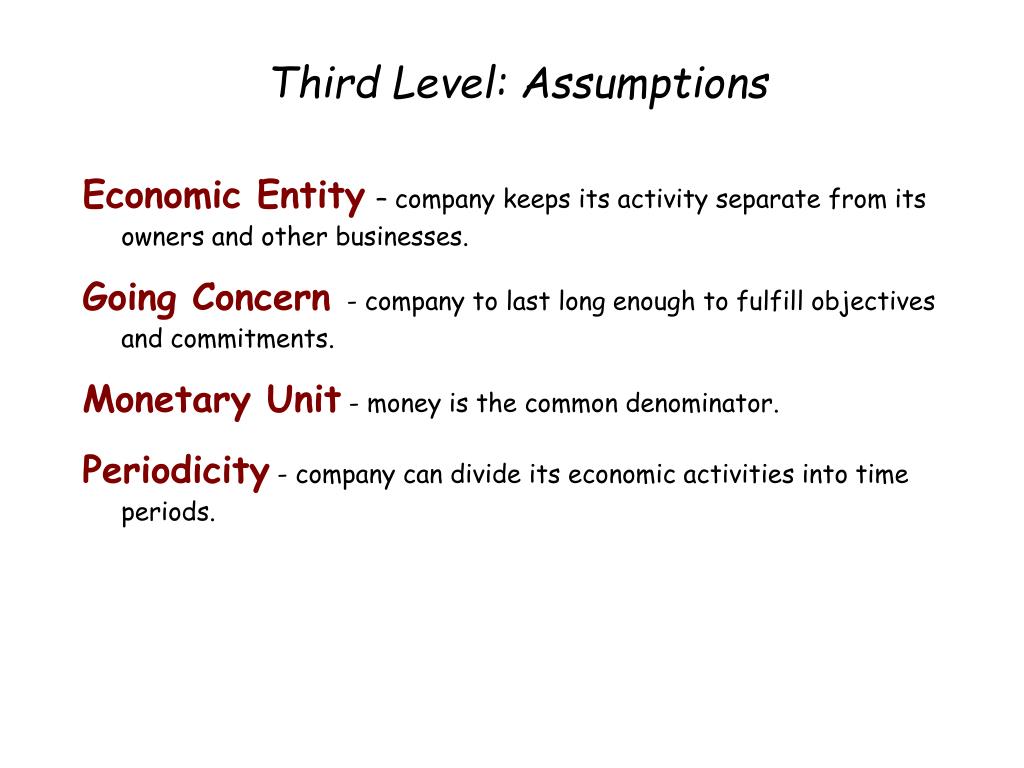 Third Level: Assumptions

Economic Entity – company keeps its activity separate from its owners and other businesses.

Going Concern - company to last long enough to fulfill objectives and commitments.

Monetary Unit - money is the common denominator.

Periodicity - company can divide its economic activities into time periods.